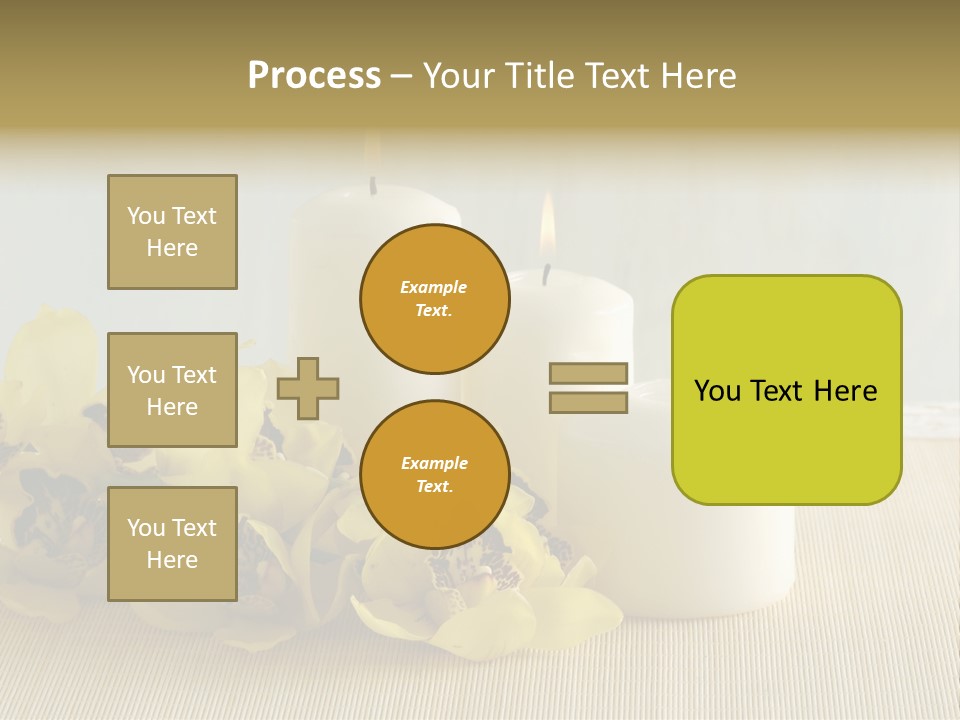 Process – Your Title Text Here

You Text Here

You Text Here

You Text Here

Example Text.

Example Text.

You Text Here